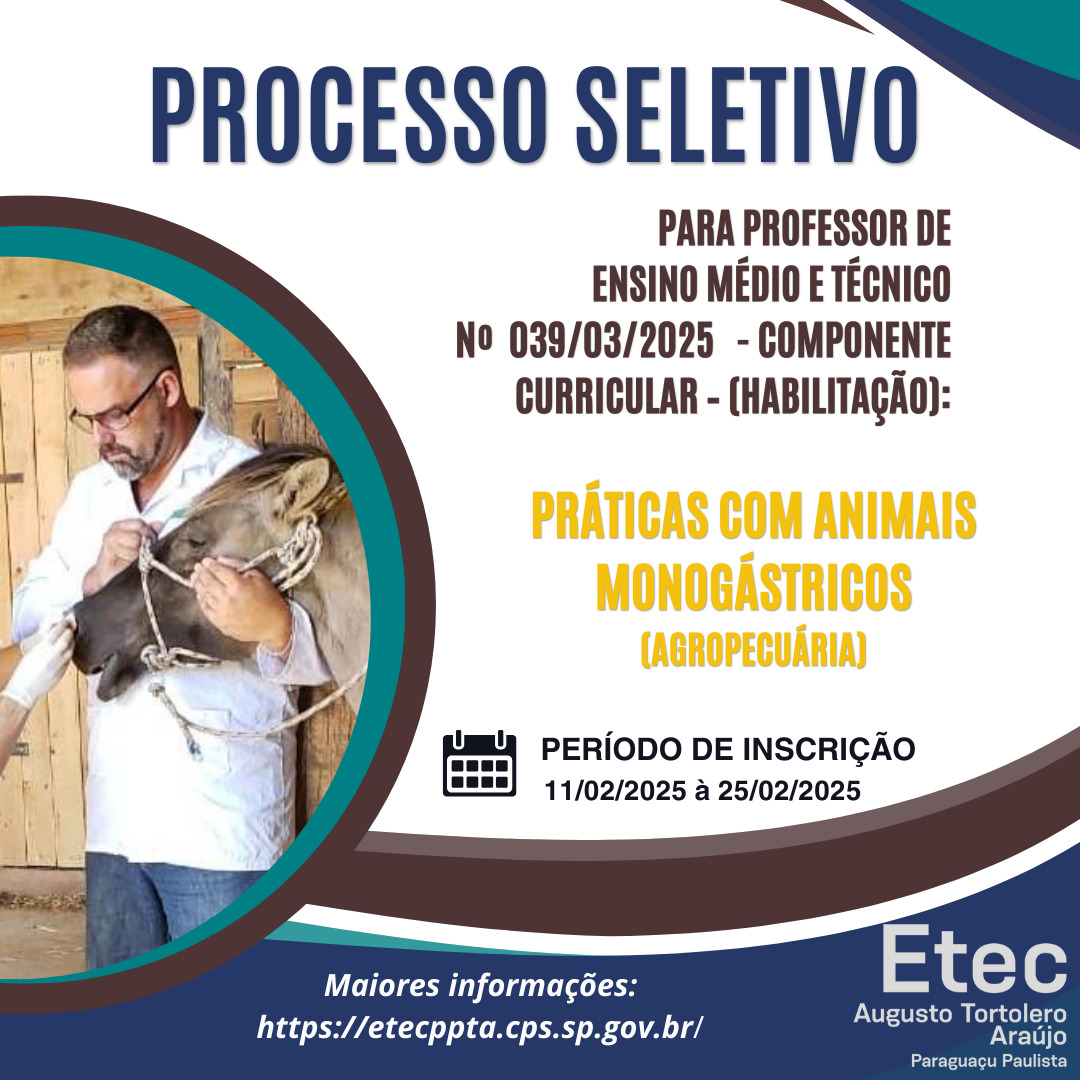 PROCESSO SELETIVO

PARA PROFESSOR DE ENSINO MÉDIO E TÉCNICO Nº 039/03/2025 - COMPONENTE CURRICULAR - (HABILITAÇÃO):

PRÁTICAS COM ANIMAIS MONOGÁSTRICOS
(AGROPECUÁRIA)

PERÍODO DE INSCRIÇÃO
11/02/2025 à 25/02/2025

Maiores informações:
https://etecppta.cps.sp.gov.br/

Etec
Augusto Tortolero Araújo
Paraguaçu Paulista